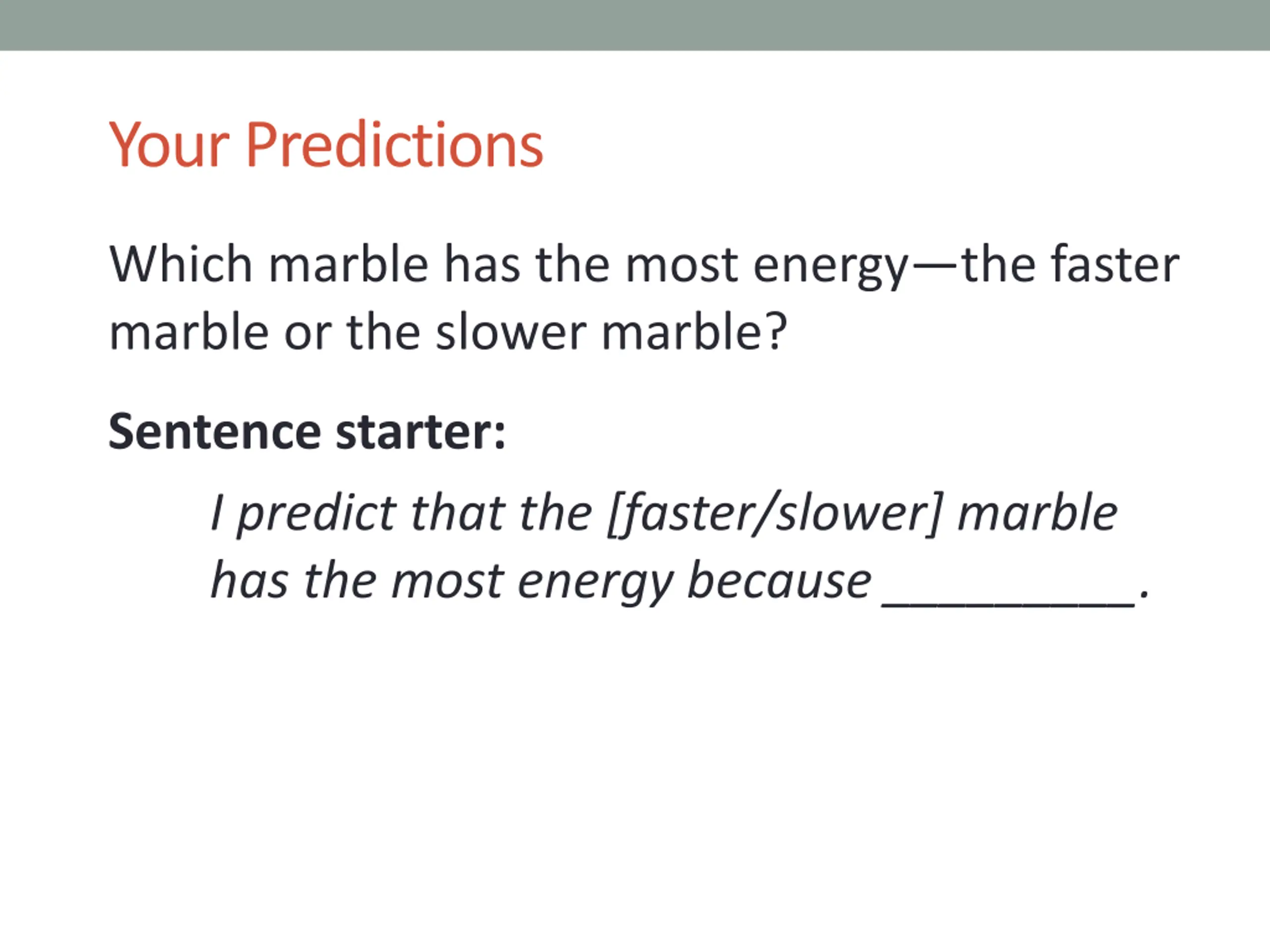 Your Predictions

Which marble has the most energy—the faster marble or the slower marble?

Sentence starter:

I predict that the [faster/slower] marble has the most energy because __________.